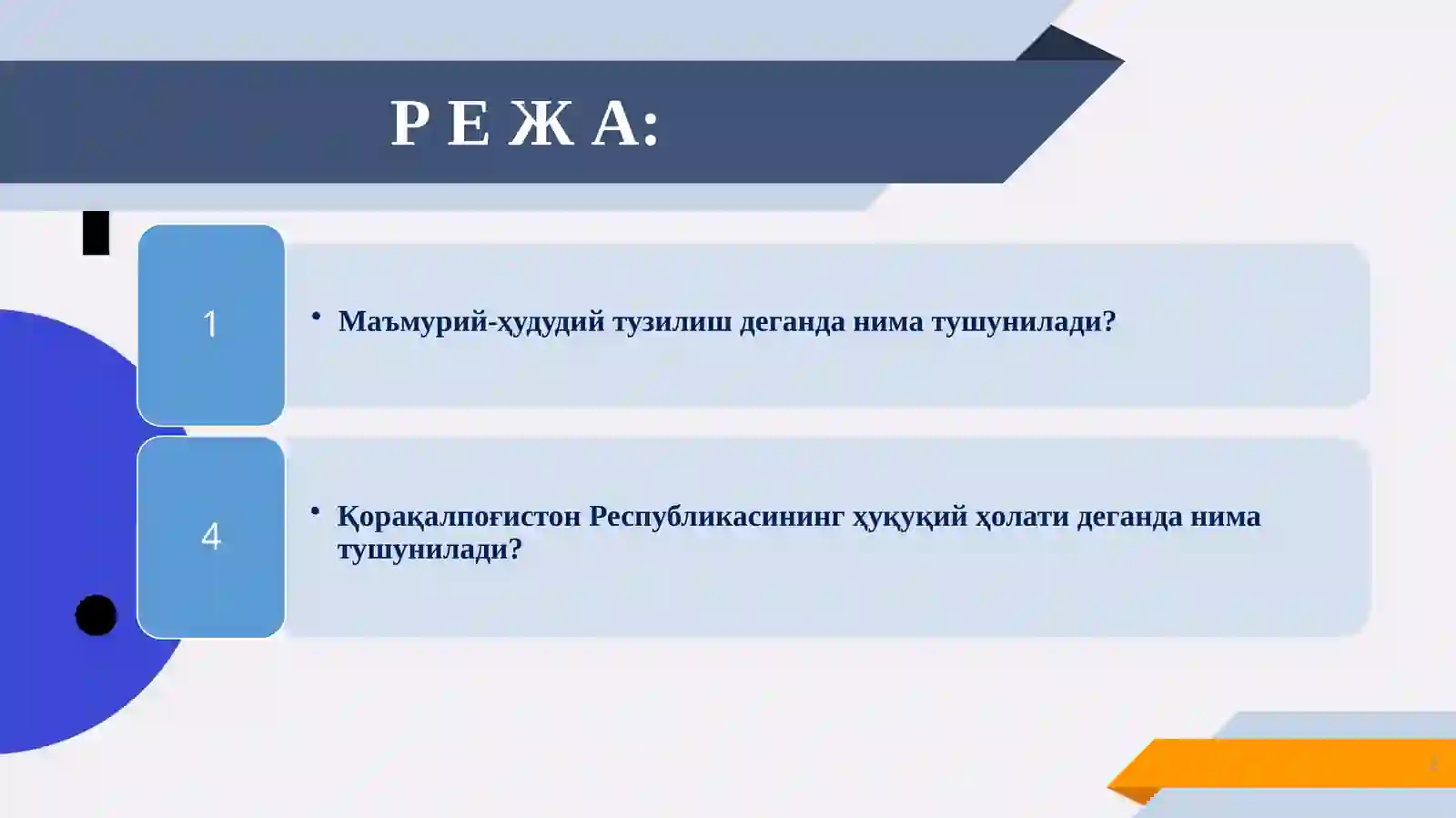 Р Е Ж А:

1

• Маъмурий-ҳудудий тузилиш деганда нима тушунилади?

4

• Қорақалпоғистон Республикасининг ҳуқуқий ҳолати деганда нима тушунилади?

2